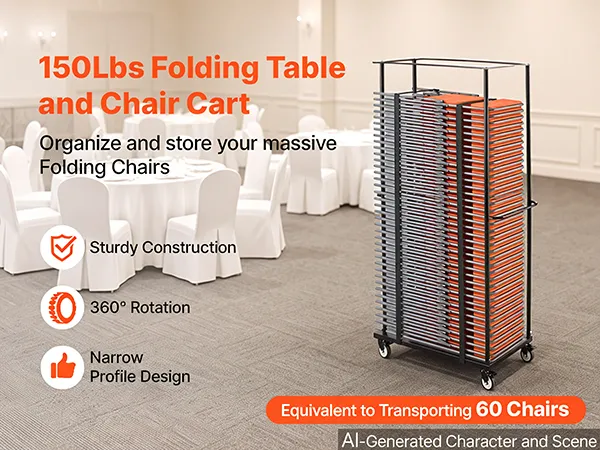 150Lbs Folding Table and Chair Cart

Organize and store your massive Folding Chairs

Sturdy Construction

360° Rotation

Narrow
Profile Design

Equivalent to Transporting 60 Chairs

AI-Generated Character and Scene